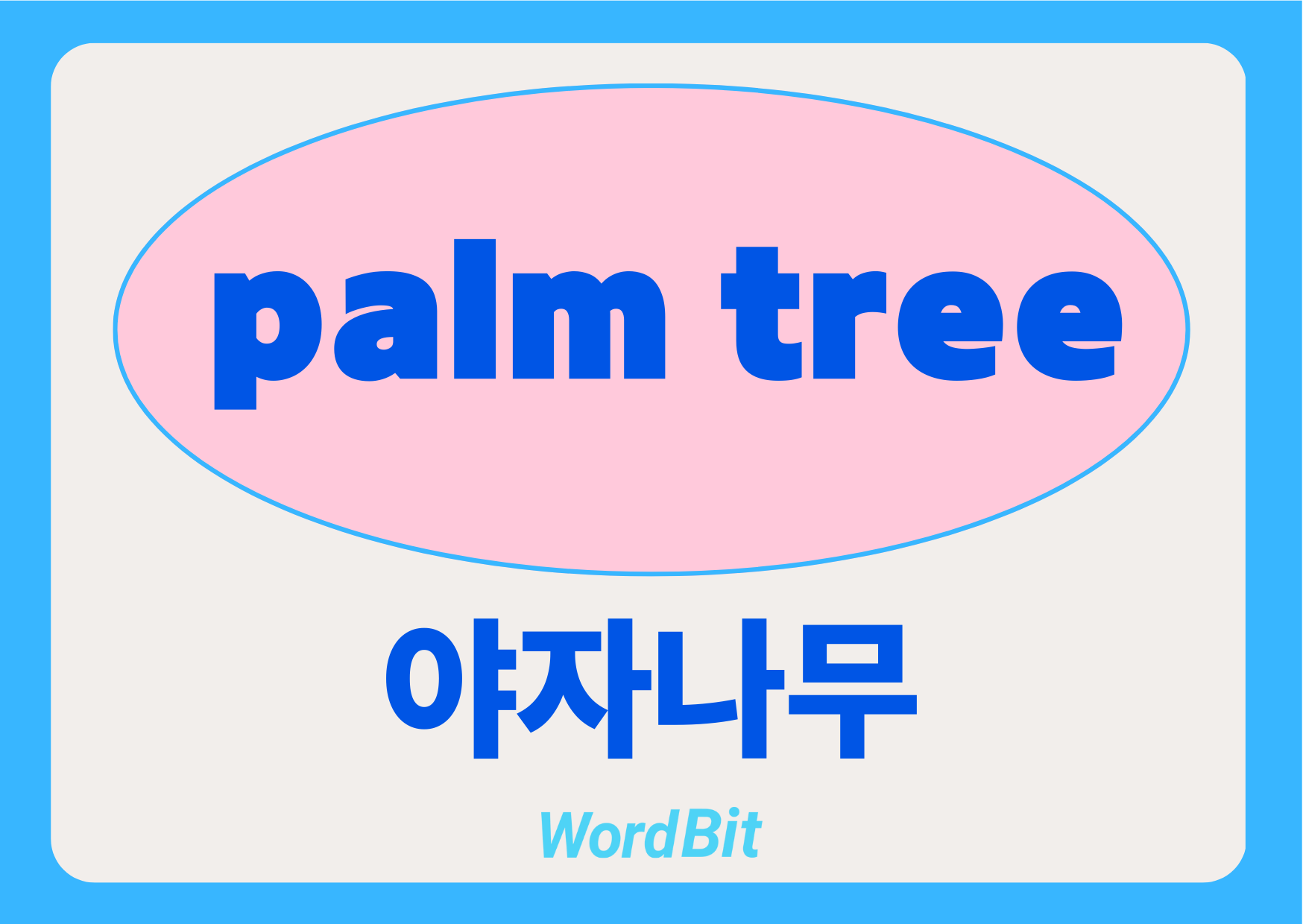 palm tree

야자나무

WordBit